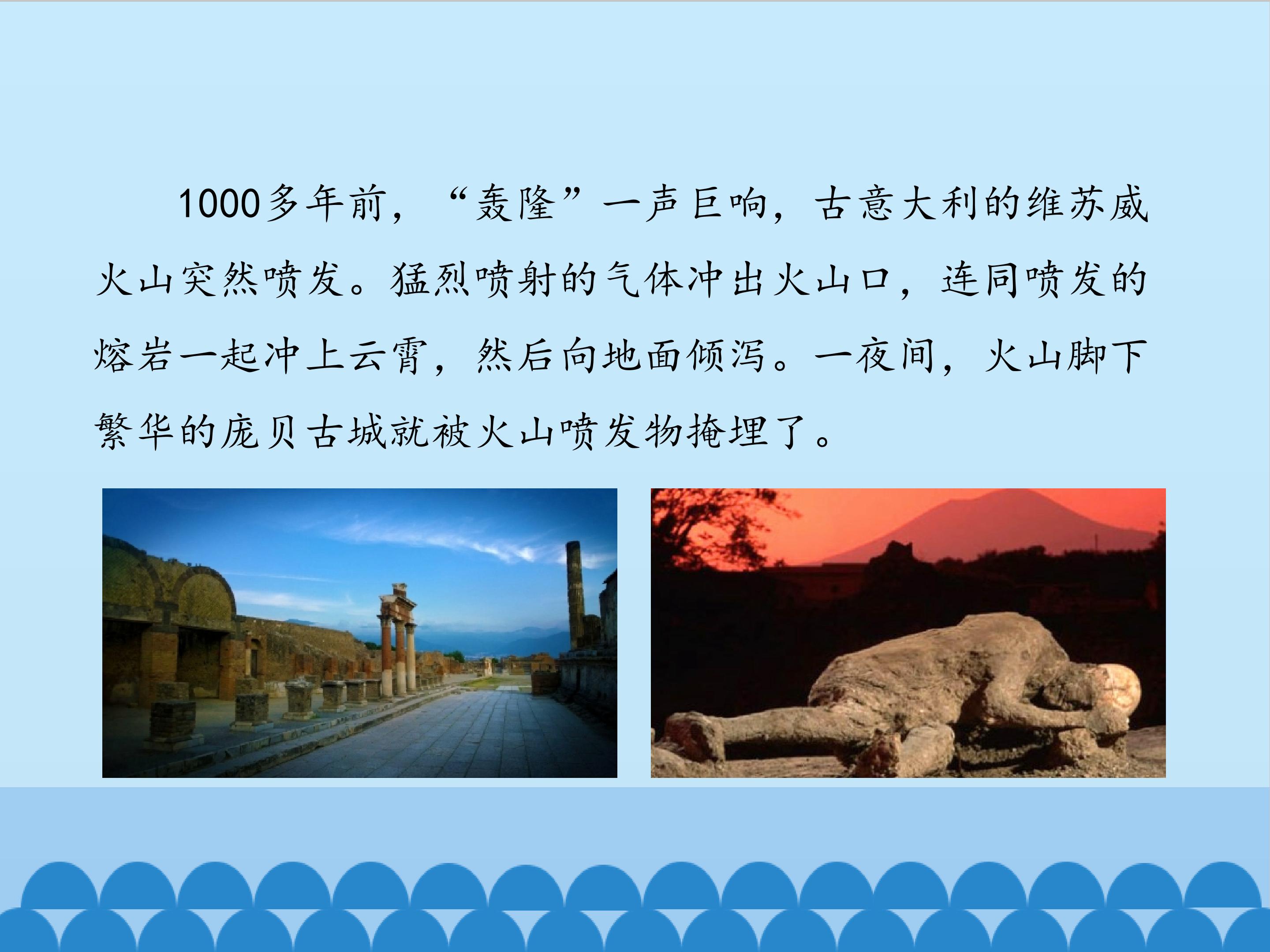 1000多年前，“轰隆”一声巨响，古意大利的维苏威火山突然喷发。猛烈喷射的气体冲出火山口，连同喷发的熔岩一起冲上云霄，然后向地面倾泻。一夜间，火山脚下繁华的庞贝古城就被火山喷发物掩埋了。